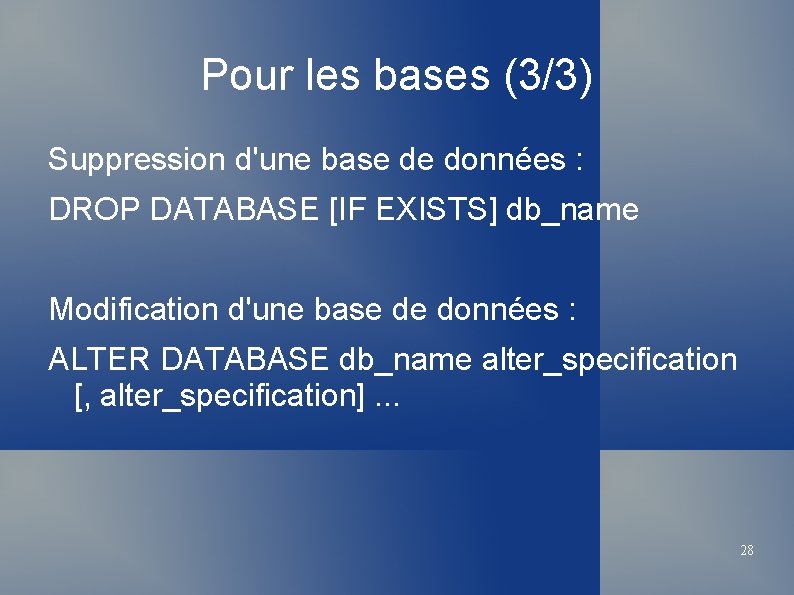 Pour les bases (3/3)

Suppression d'une base de données :

DROP DATABASE [IF EXISTS] db_name

Modification d'une base de données :

ALTER DATABASE db_name alter_specification [, alter_specification] ...

28